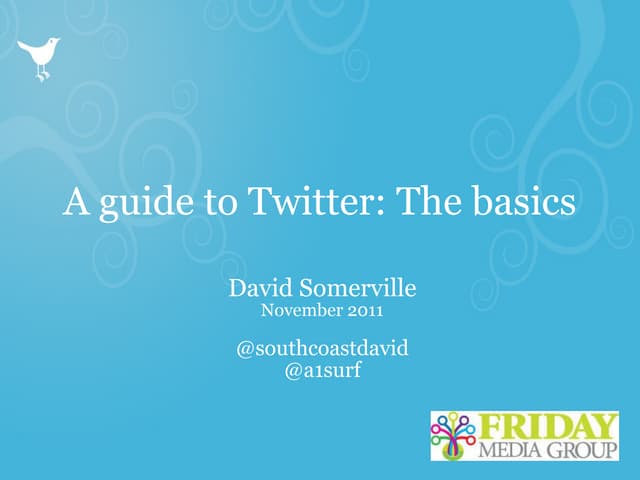 A guide to Twitter: The basics

David Somerville
November 2011

@southcoastdavid
@a1surf

FRIDAY
MEDIA GROUP